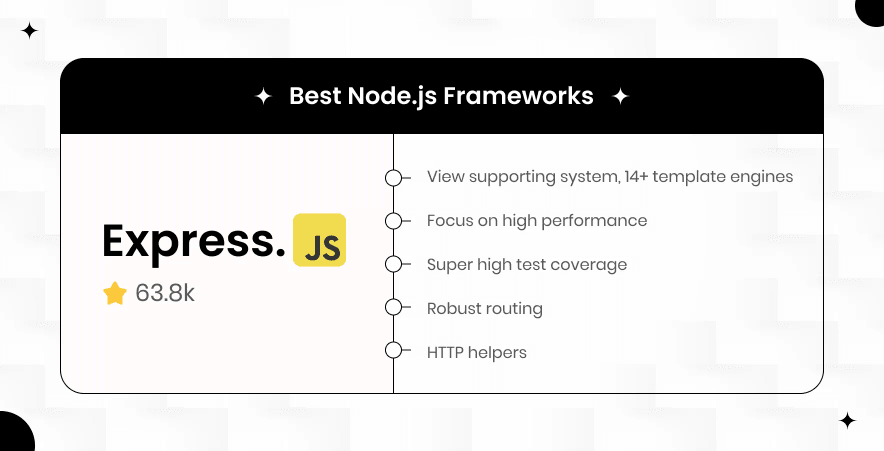 Best Node.js Frameworks

Express. JS

63.8k

View supporting system, 14+ template engines

Focus on high performance

Super high test coverage

Robust routing

HTTP helpers